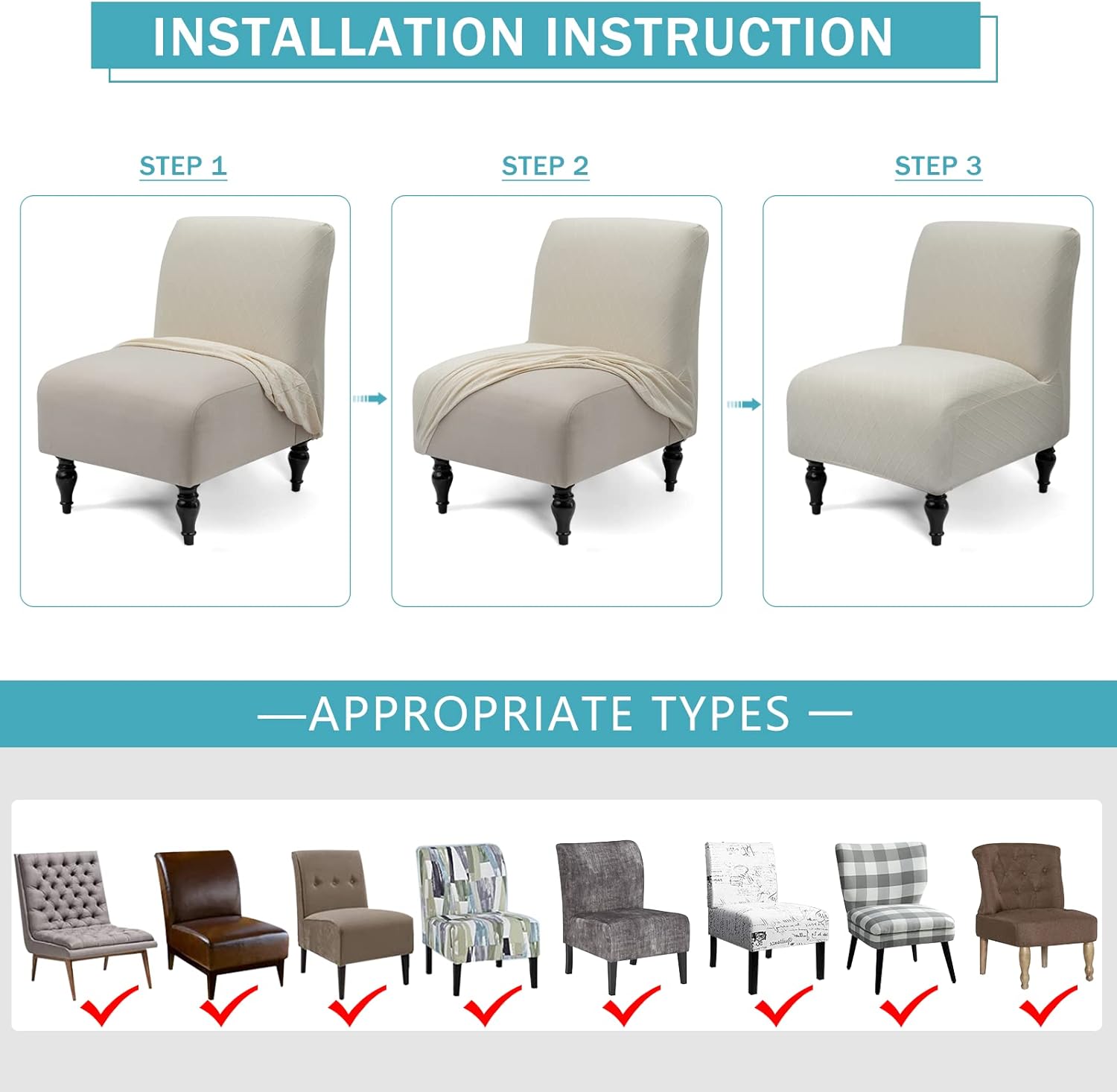 INSTALLATION INSTRUCTION

STEP 1

STEP 2

STEP 3

—APPROPRIATE TYPES —